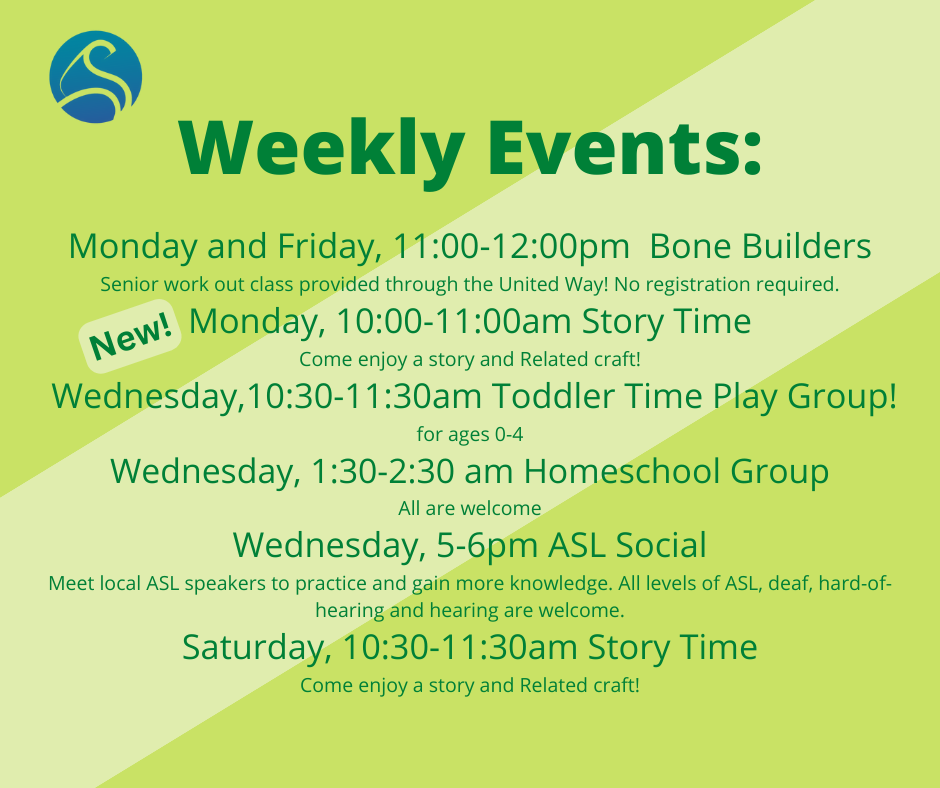 Weekly Events:

Monday and Friday, 11:00-12:00pm Bone Builders

Senior work out class provided through the United Way! No registration required.

New! Monday, 10:00-11:00am Story Time

Come enjoy a story and Related craft!

Wednesday,10:30-11:30am Toddler Time Play Group!

for ages 0-4

Wednesday, 1:30-2:30 am Homeschool Group

All are welcome

Wednesday, 5-6pm ASL Social

Meet local ASL speakers to practice and gain more knowledge. All levels of ASL, deaf, hard-of-hearing and hearing are welcome.

Saturday, 10:30-11:30am Story Time

Come enjoy a story and Related craft!